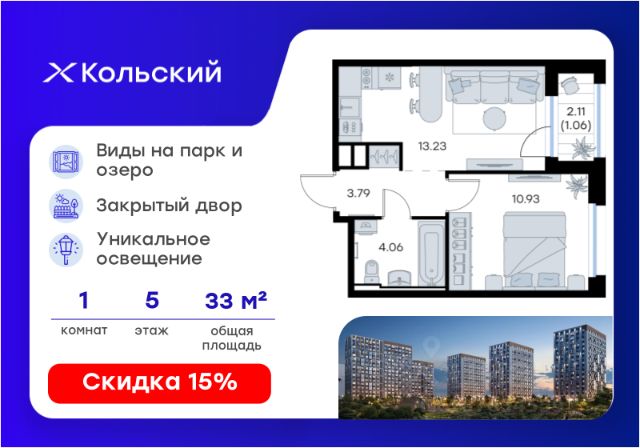 Кольский

Виды на парк и озеро

Закрытый двор

Уникальное освещение

| 1 | 5 | 33 м² |
|---|---|---|
| комнат | этаж | общая площадь |

Скидка 15%

13.23

2.11 (1.06)

3.79

10.93

4.06